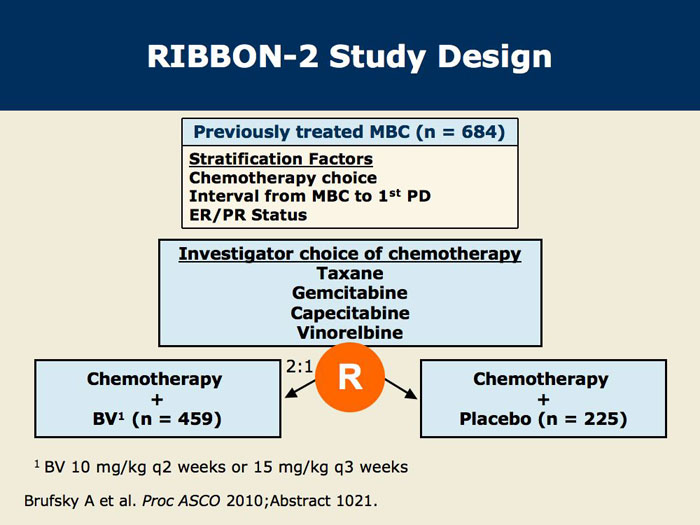 RIBBON-2 Study Design

Previously treated MBC (n = 684)

Stratification Factors
Chemotherapy choice
Interval from MBC to 1$^{st}$ PD
ER/PR Status

Investigator choice of chemotherapy
Taxane
Gemcitabine
Capecitabine
Vinorelbine

2:1

R

Chemotherapy
+
BV$^1$ (n = 459)

Chemotherapy
+
Placebo (n = 225)

$^1$ BV 10 mg/kg q2 weeks or 15 mg/kg q3 weeks

Brufsky A et al. Proc ASCO 2010;Abstract 1021.